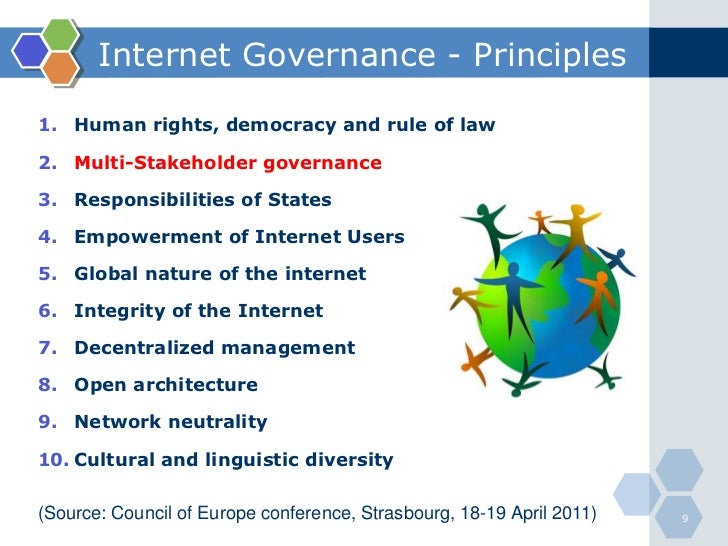 Internet Governance - Principles

1. Human rights, democracy and rule of law
2. Multi-Stakeholder governance
3. Responsibilities of States
4. Empowerment of Internet Users
5. Global nature of the internet
6. Integrity of the Internet
7. Decentralized management
8. Open architecture
9. Network neutrality
10. Cultural and linguistic diversity

(Source: Council of Europe conference, Strasbourg, 18-19 April 2011)

9